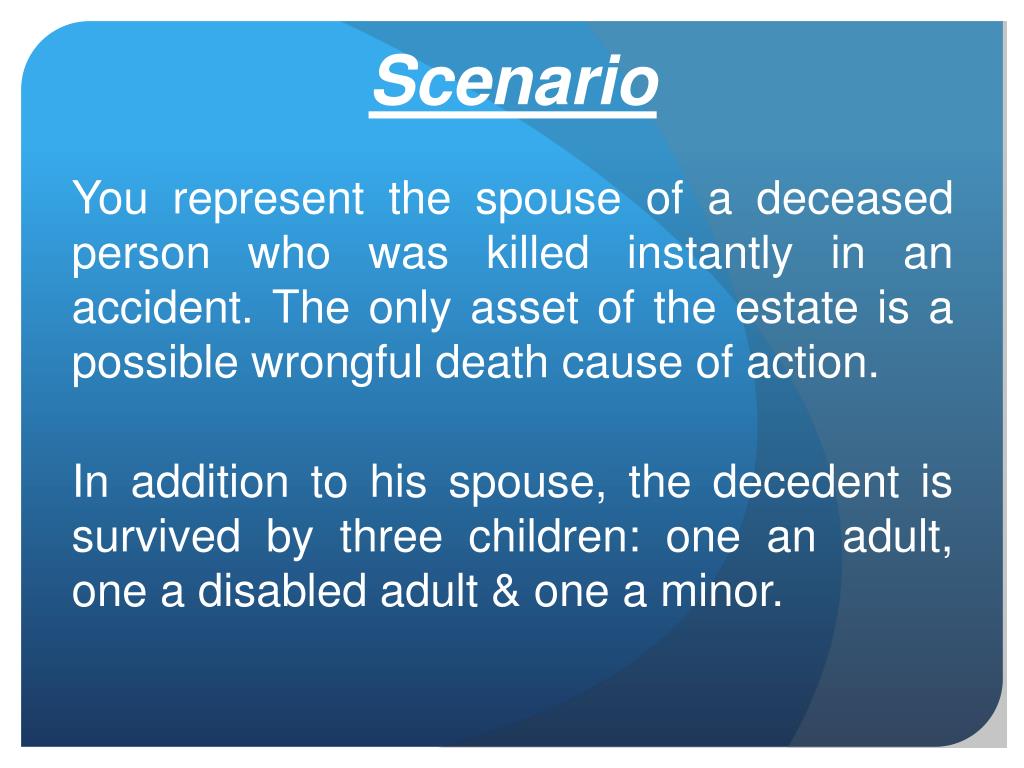 Scenario

You represent the spouse of a deceased person who was killed instantly in an accident. The only asset of the estate is a possible wrongful death cause of action.

In addition to his spouse, the decedent is survived by three children: one an adult, one a disabled adult & one a minor.